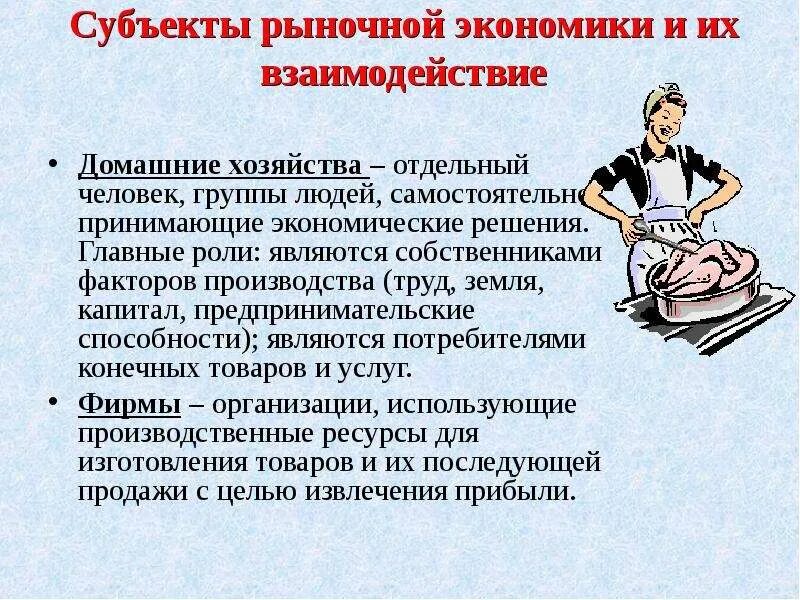 Субъекты рыночной экономики и их взаимодействие

• Домашние хозяйства – отдельный человек, группы людей, самостоятельно принимающие экономические решения. Главные роли: являются собственниками факторов производства (труд, земля, капитал, предпринимательские способности); являются потребителями конечных товаров и услуг.

• Фирмы – организации, использующие производственные ресурсы для изготовления товаров и их последующей продажи с целью извлечения прибыли.